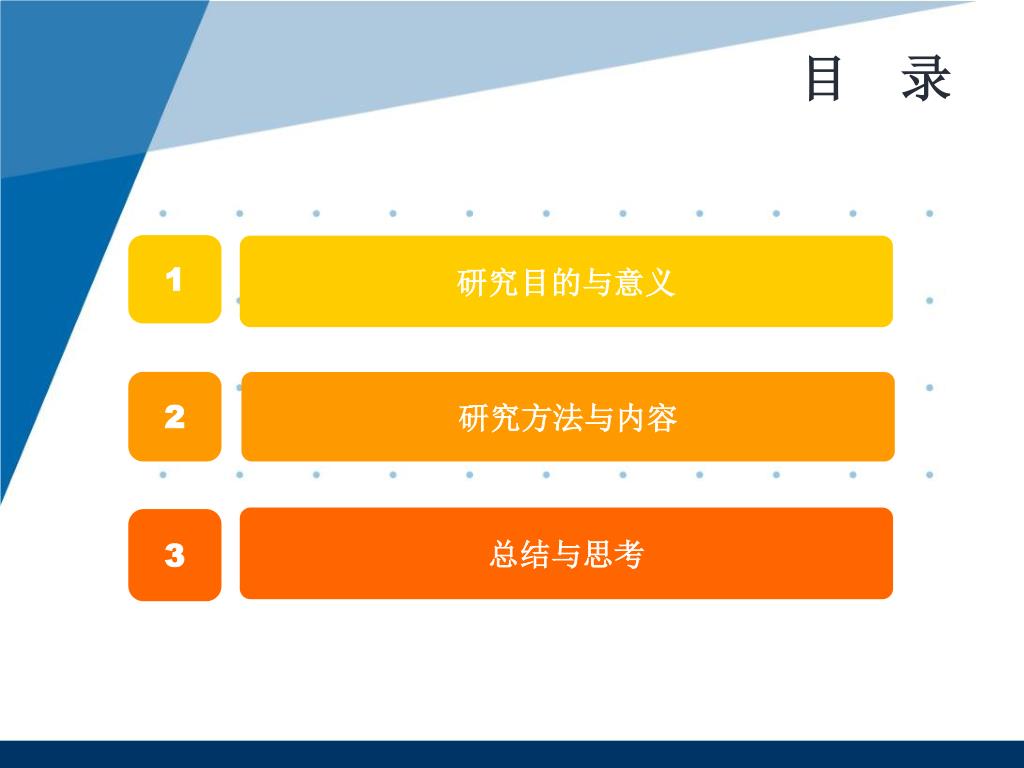 目　录

1

研究目的与意义

2

研究方法与内容

3

总结与思考